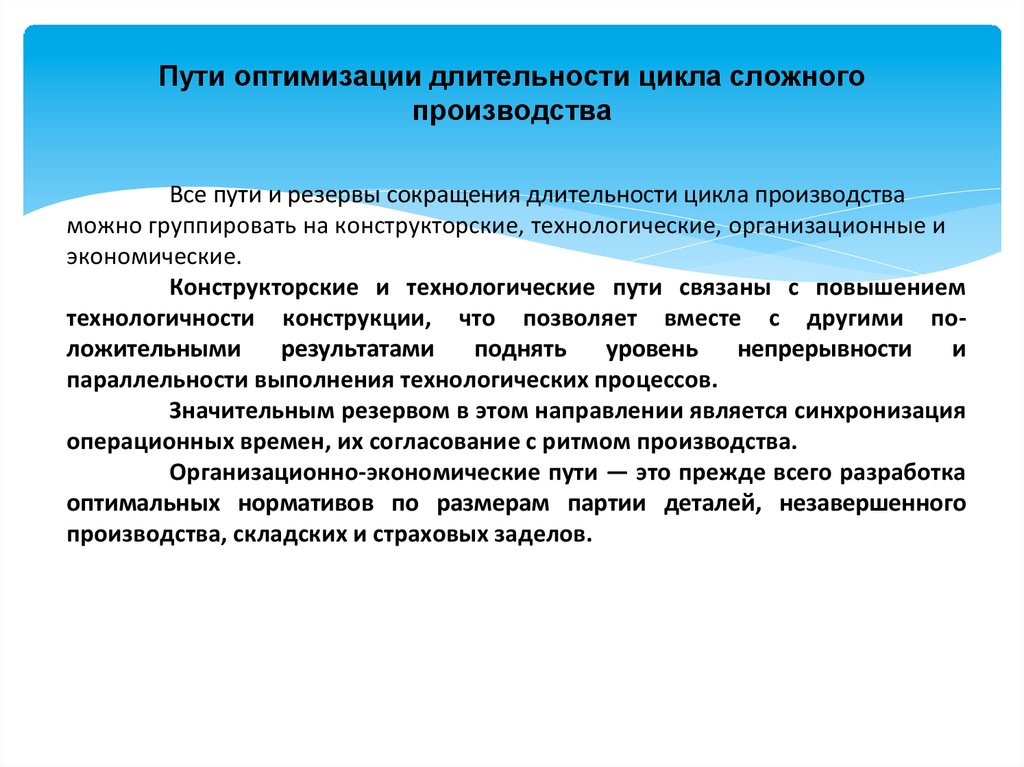 Пути оптимизации длительности цикла сложного производства

Все пути и резервы сокращения длительности цикла производства можно группировать на конструкторские, технологические, организационные и экономические.

Конструкторские и технологические пути связаны с повышением технологичности конструкции, что позволяет вместе с другими положительными результатами поднять уровень непрерывности и параллельности выполнения технологических процессов.

Значительным резервом в этом направлении является синхронизация операционных времен, их согласование с ритмом производства.

Организационно-экономические пути — это прежде всего разработка оптимальных нормативов по размерам партии деталей, незавершенного производства, складских и страховых заделов.